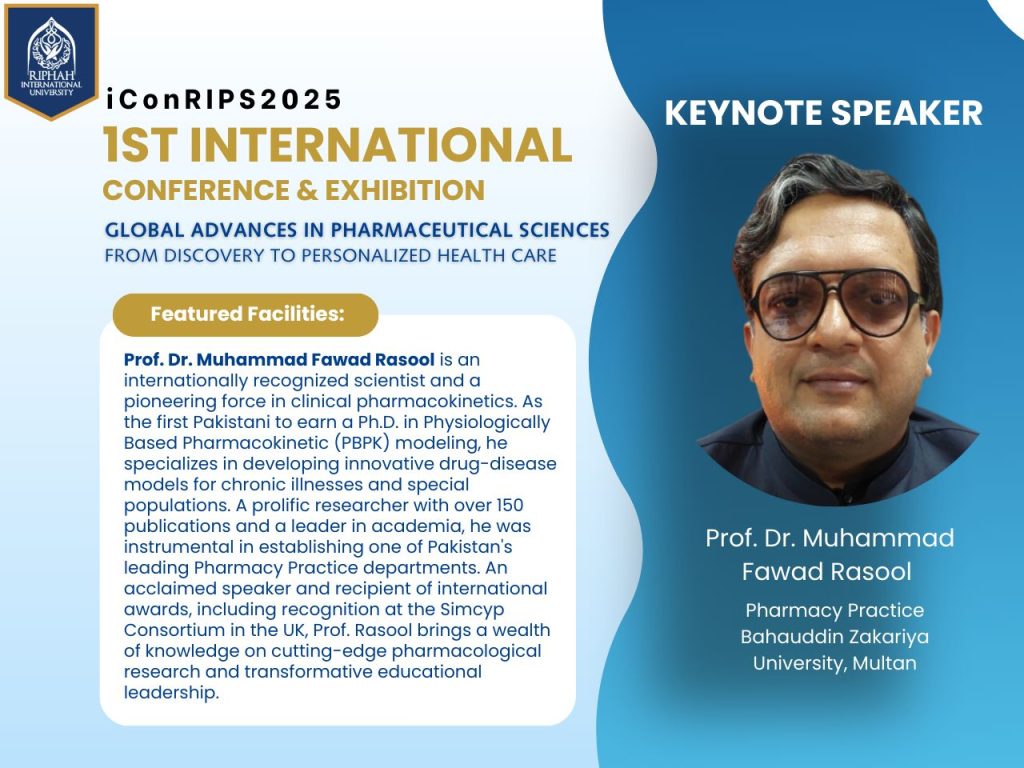 RIPHAH INTERNATIONAL UNIVERSITY

iConRIPS2025
1ST INTERNATIONAL
CONFERENCE & EXHIBITION

GLOBAL ADVANCES IN PHARMACEUTICAL SCIENCES
FROM DISCOVERY TO PERSONALIZED HEALTH CARE

Featured Facilities:

Prof. Dr. Muhammad Fawad Rasool is an internationally recognized scientist and a pioneering force in clinical pharmacokinetics. As the first Pakistani to earn a Ph.D. in Physiologically Based Pharmacokinetic (PBPK) modeling, he specializes in developing innovative drug-disease models for chronic illnesses and special populations. A prolific researcher with over 150 publications and a leader in academia, he was instrumental in establishing one of Pakistan's leading Pharmacy Practice departments. An acclaimed speaker and recipient of international awards, including recognition at the Simcyp Consortium in the UK, Prof. Rasool brings a wealth of knowledge on cutting-edge pharmacological research and transformative educational leadership.

KEYNOTE SPEAKER

Prof. Dr. Muhammad Fawad Rasool

Pharmacy Practice
Bahauddin Zakariya University, Multan